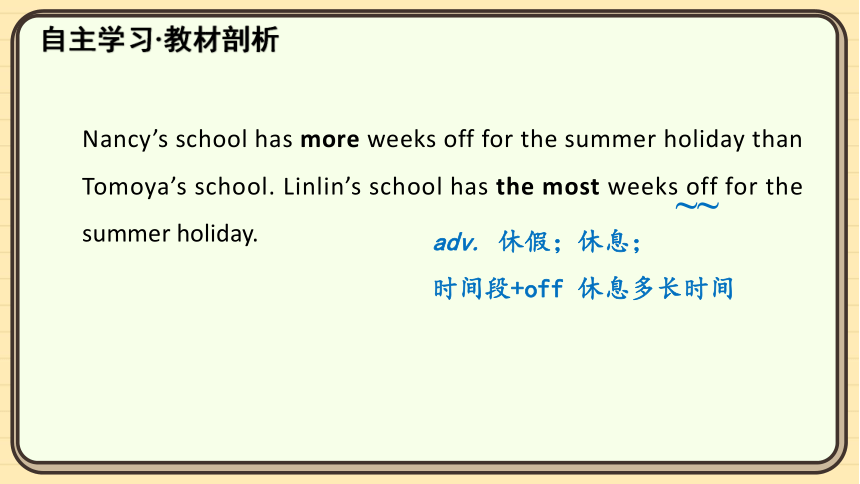 自主学习·教材剖析

Nancy’s school has more weeks off for the summer holiday than Tomoya’s school. Linlin’s school has the most weeks off for the summer holiday.

adv. 休假；休息；
时间段+off 休息多长时间